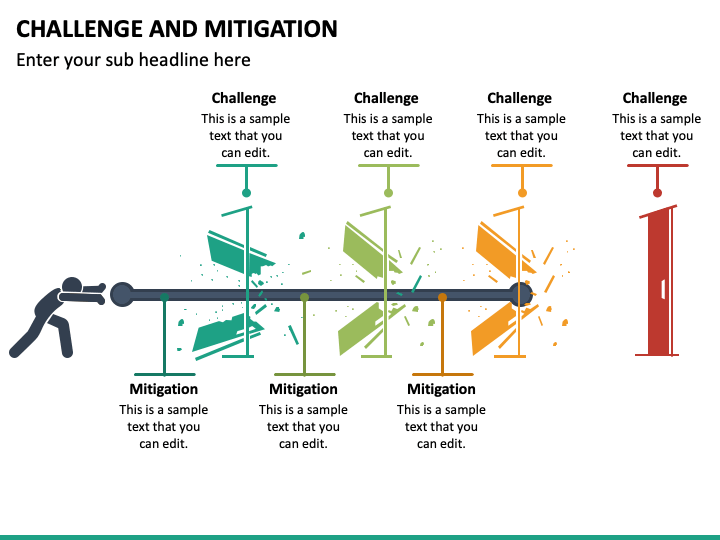 CHALLENGE AND MITIGATION

Enter your sub headline here

Challenge
This is a sample text that you can edit.

Challenge
This is a sample text that you can edit.

Challenge
This is a sample text that you can edit.

Challenge
This is a sample text that you can edit.

Mitigation
This is a sample text that you can edit.

Mitigation
This is a sample text that you can edit.

Mitigation
This is a sample text that you can edit.